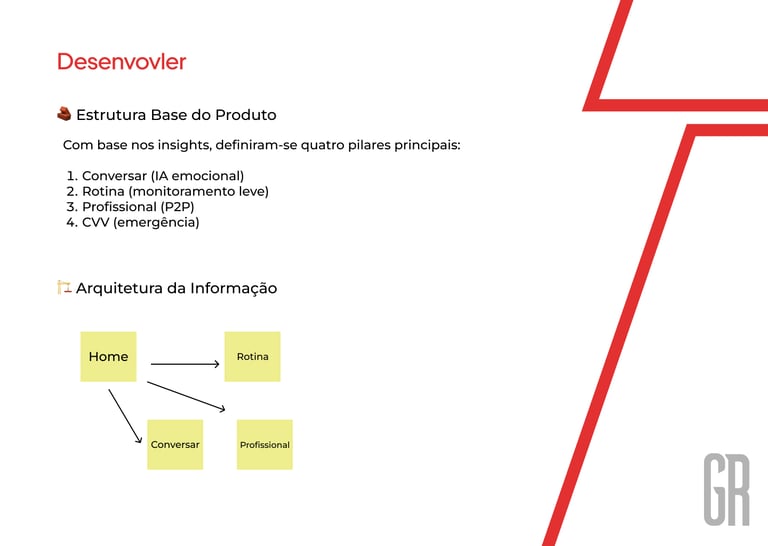 Desenvovler

🧱 Estrutura Base do Produto

Com base nos insights, definiram-se quatro pilares principais:

1. Conversar (IA emocional)
2. Rotina (monitoramento leve)
3. Profissional (P2P)
4. CVV (emergência)

🏗️ Arquitetura da Informação

Home

Rotina

Conversar

Profissional

GR